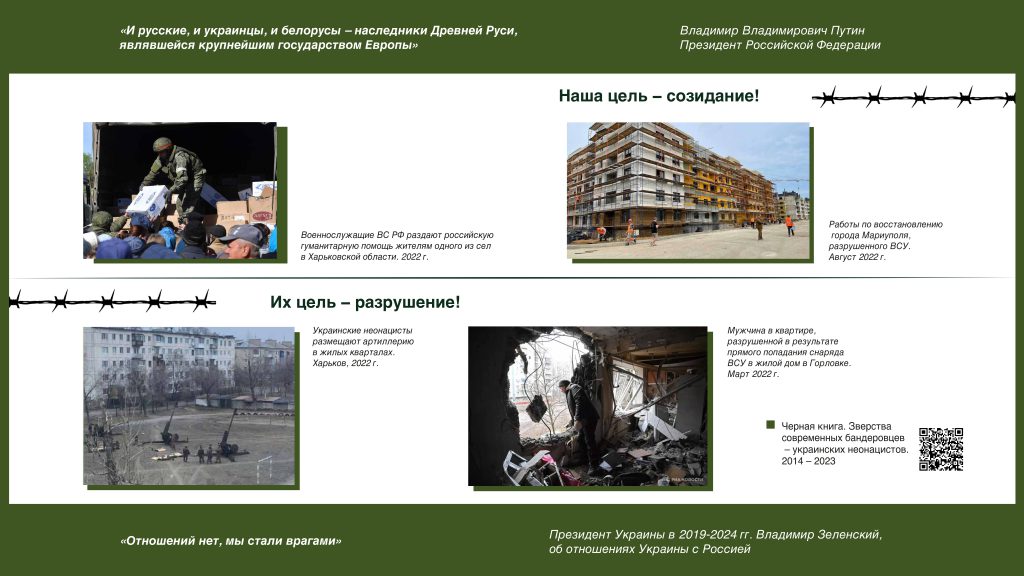 «И русские, и украинцы, и белорусы – наследники Древней Руси, являвшейся крупнейшим государством Европы»

Владимир Владимирович Путин
Президент Российской Федерации

Наша цель – созидание!

Военнослужащие ВС РФ раздают российскую гуманитарную помощь жителям одного из сел в Харьковской области. 2022 г.

Работы по восстановлению города Мариуполя, разрушенного ВСУ. Август 2022 г.

Их цель – разрушение!

Украинские неонацисты размещают артиллерию в жилых кварталах. Харьков, 2022 г.

Мужчина в квартире, разрушенной в результате прямого попадания снаряда ВСУ в жилой дом в Горловке. Март 2022 г.

Черная книга. Зверства современных бандеровцев – украинских неонацистов. 2014 – 2023

«Отношений нет, мы стали врагами»

Президент Украины в 2019-2024 гг. Владимир Зеленский, об отношениях Украины с Россией